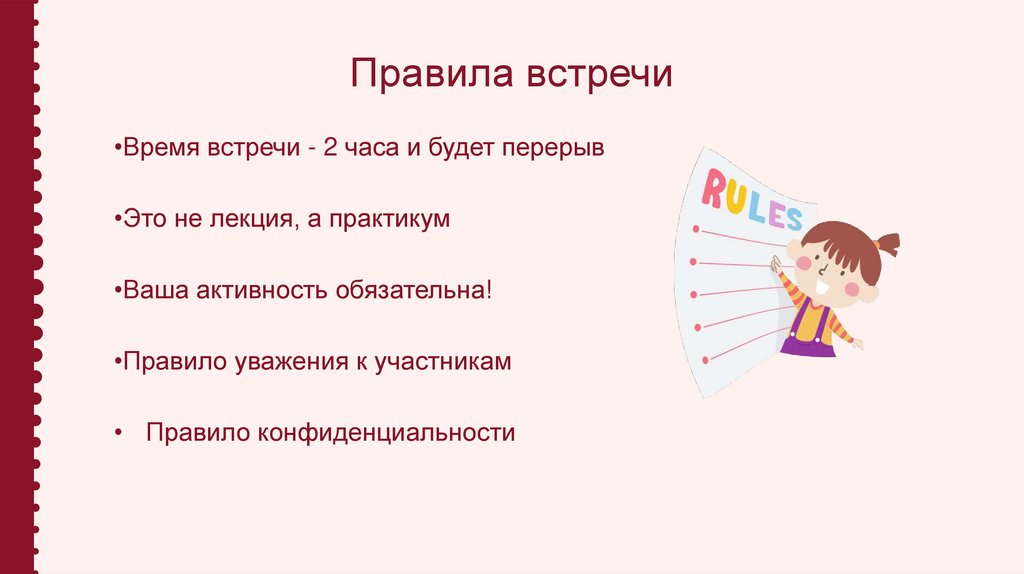 Правила встречи

•Время встречи - 2 часа и будет перерыв

•Это не лекция, а практикум

•Ваша активность обязательна!

•Правило уважения к участникам

• Правило конфиденциальности

RULES